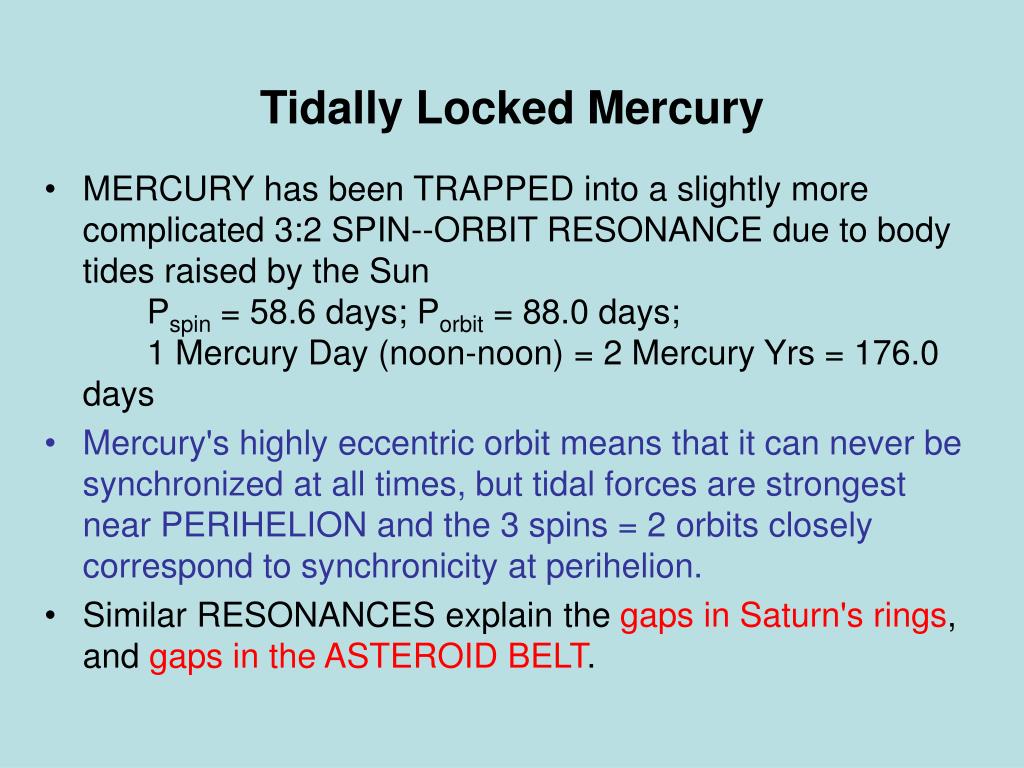 Tidally Locked Mercury

• MERCURY has been TRAPPED into a slightly more complicated 3:2 SPIN--ORBIT RESONANCE due to body tides raised by the Sun
$P_{spin}$ = 58.6 days; $P_{orbit}$ = 88.0 days;
1 Mercury Day (noon-noon) = 2 Mercury Yrs = 176.0 days

• Mercury's highly eccentric orbit means that it can never be synchronized at all times, but tidal forces are strongest near PERIHELION and the 3 spins = 2 orbits closely correspond to synchronicity at perihelion.

• Similar RESONANCES explain the gaps in Saturn's rings, and gaps in the ASTEROID BELT.